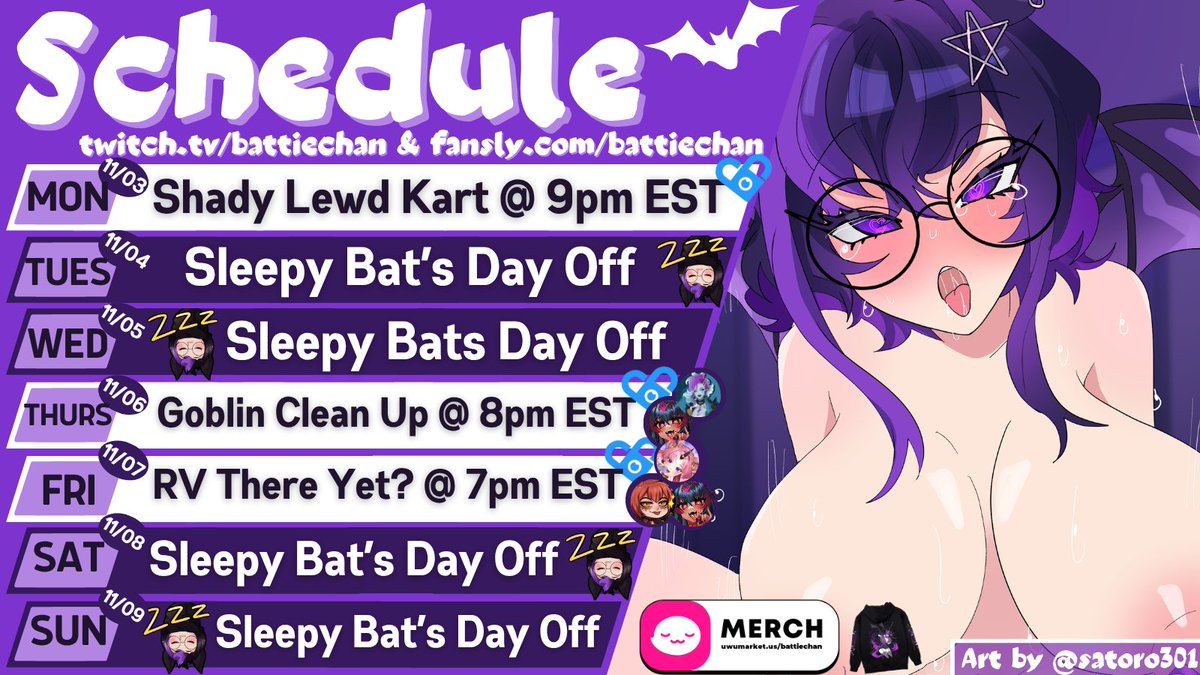 Schedule
twitch.tv/battiechan & fansly.com/battiechan

MON 11/03 Shady Lewd Kart @ 9pm EST
TUES 11/04 Sleepy Bat's Day Off ZZZ
WED 11/05 ZZZ Sleepy Bats Day Off
THURS 11/06 Goblin Clean Up @ 8pm EST
FRI 11/07 RV There Yet? @ 7pm EST
SAT 11/08 Sleepy Bat's Day Off ZZZ
SUN 11/09 ZZZ Sleepy Bat's Day Off

MERCH
uwumarket.us/battiechan

Art by @satoro301